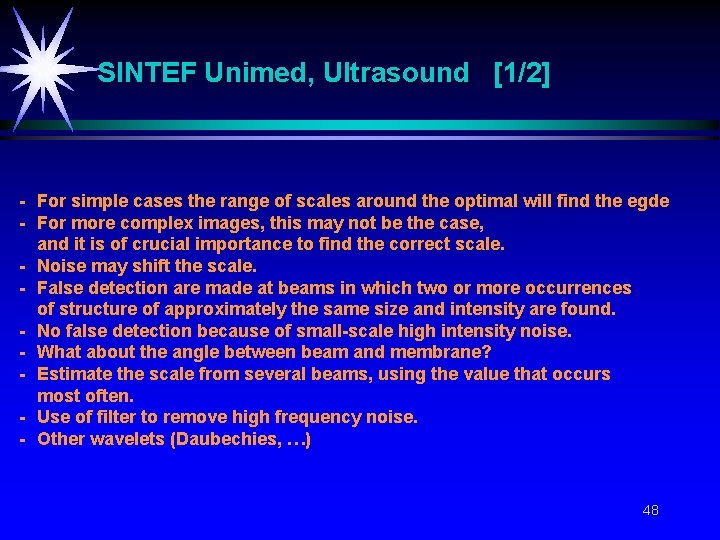 SINTEF Unimed, Ultrasound [1/2]

- For simple cases the range of scales around the optimal will find the egde
- For more complex images, this may not be the case, and it is of crucial importance to find the correct scale.
- Noise may shift the scale.
- False detection are made at beams in which two or more occurrences of structure of approximately the same size and intensity are found.
- No false detection because of small-scale high intensity noise.
- What about the angle between beam and membrane?
- Estimate the scale from several beams, using the value that occurs most often.
- Use of filter to remove high frequency noise.
- Other wavelets (Daubechies, ...)

48